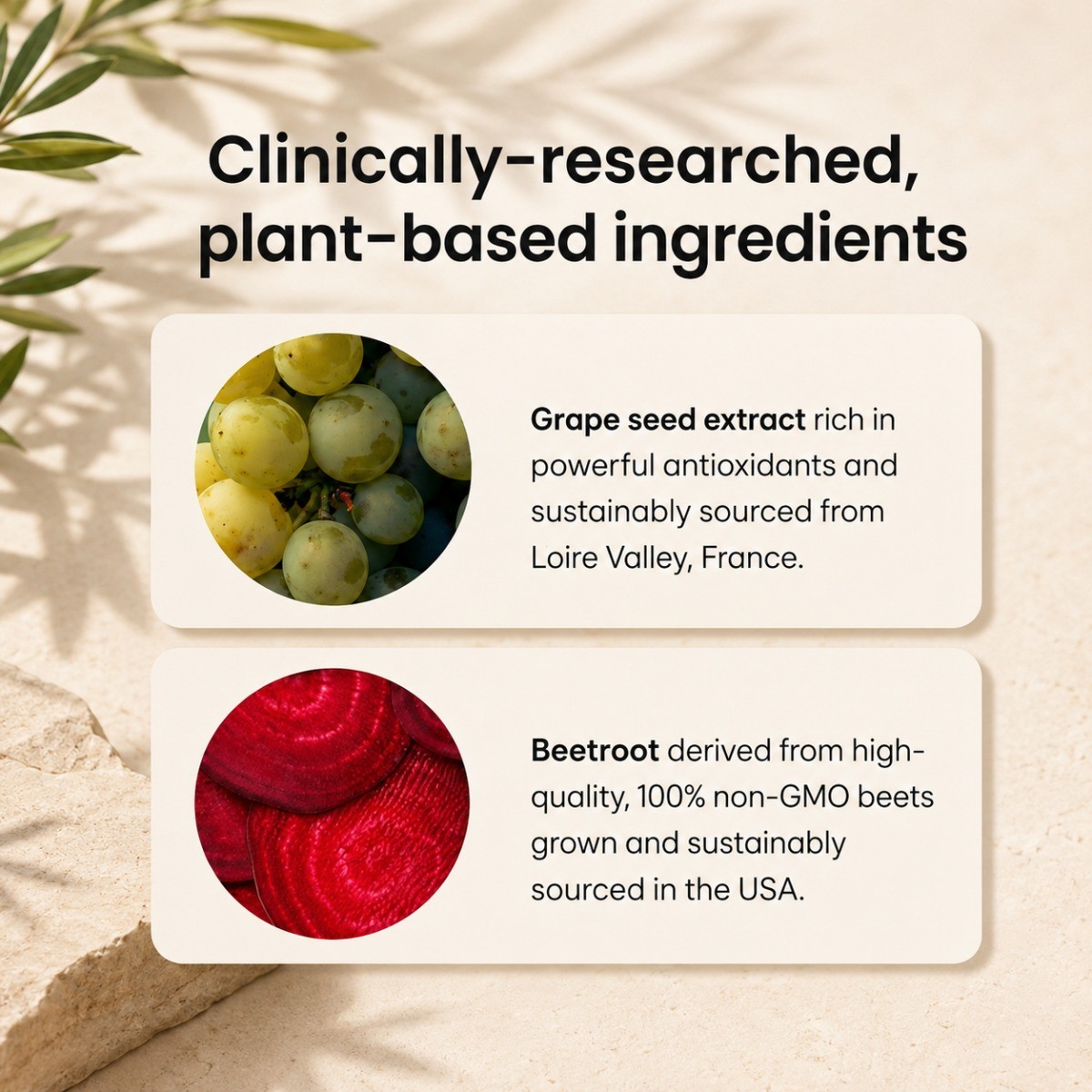 Clinically-researched, plant-based ingredients

Grape seed extract rich in powerful antioxidants and sustainably sourced from Loire Valley, France.

Beetroot derived from high-quality, 100% non-GMO beets grown and sustainably sourced in the USA.